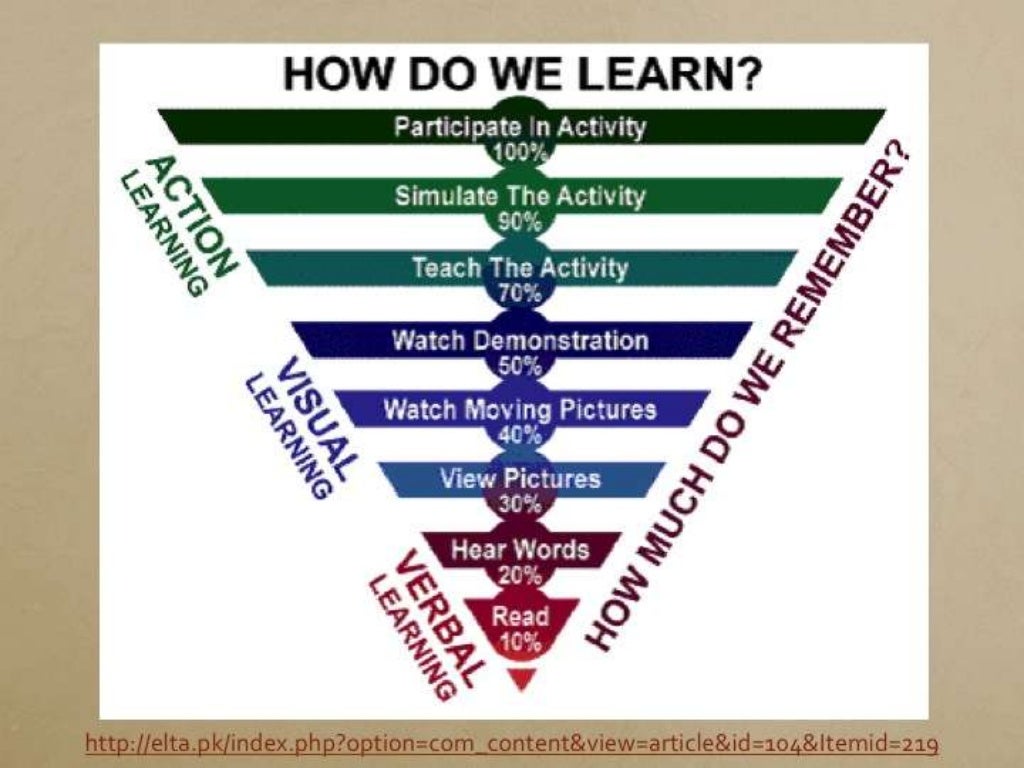 HOW DO WE LEARN?

Participate In Activity
100%

Simulate The Activity
90%

Teach The Activity
70%

Watch Demonstration
50%

Watch Moving Pictures
40%

View Pictures
30%

Hear Words
20%

Read
10%

ACTION LEARNING

VISUAL LEARNING

VERBAL LEARNING

HOW MUCH DO WE REMEMBER?

http://elta.pk/index.php?option=com_content&view=article&id=104&Itemid=219